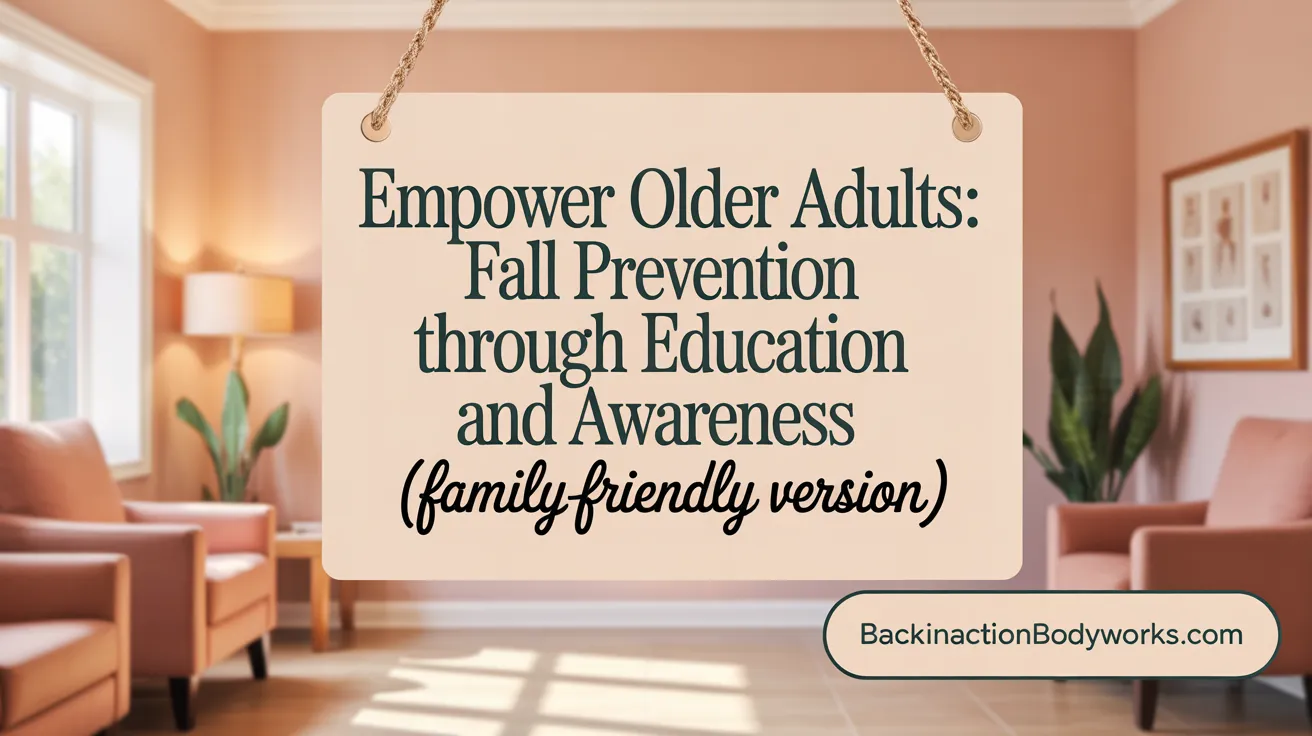 Empower Older Adults: Fall Prevention through Education and Awareness (family-friendly version)

BackinactionBodyworks.com